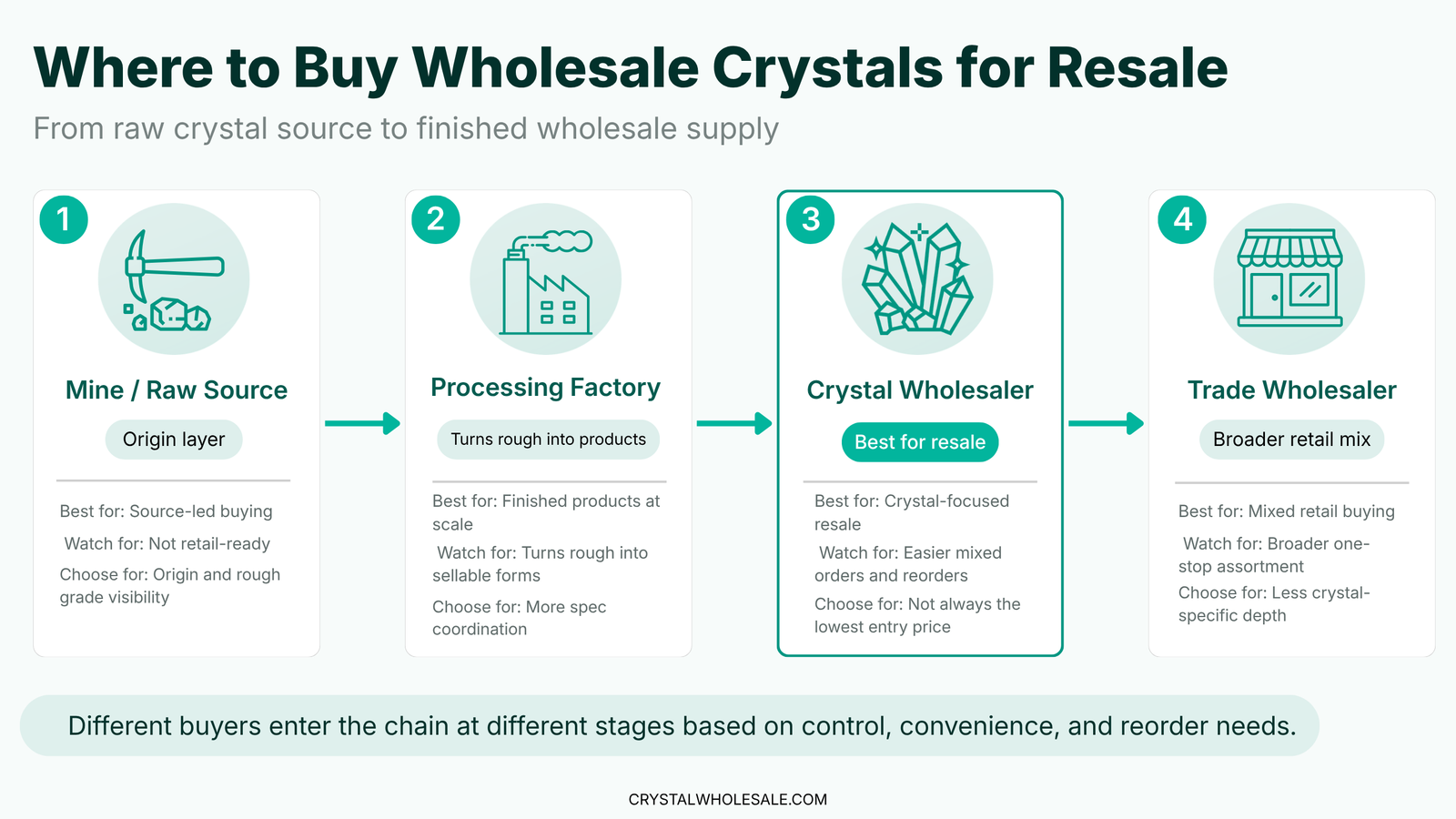 Where to Buy Wholesale Crystals for Resale

From raw crystal source to finished wholesale supply

1

Mine / Raw Source

Origin layer

Best for: Source-led buying

Watch for: Not retail-ready

Choose for: Origin and rough grade visibility

2

Processing Factory

Turns rough into products

Best for: Finished products at scale

Watch for: Turns rough into sellable forms

Choose for: More spec coordination

3

Crystal Wholesaler

Best for resale

Best for: Crystal-focused resale

Watch for: Easier mixed orders and reorders

Choose for: Not always the lowest entry price

4

Trade Wholesaler

Broader retail mix

Best for: Mixed retail buying

Watch for: Broader one-stop assortment

Choose for: Less crystal-specific depth

Different buyers enter the chain at different stages based on control, convenience, and reorder needs.

CRYSTALWHOLESALE.COM